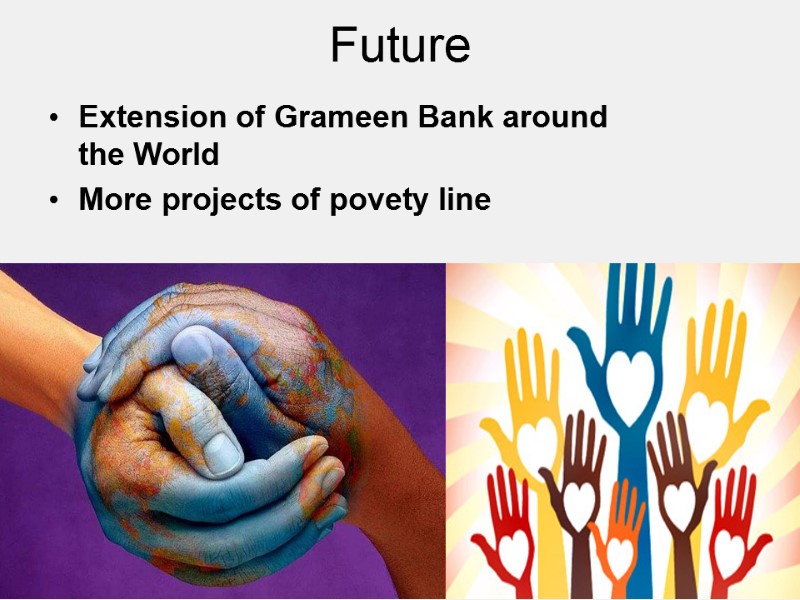 Future

• Extension of Grameen Bank around the World
• More projects of povety line